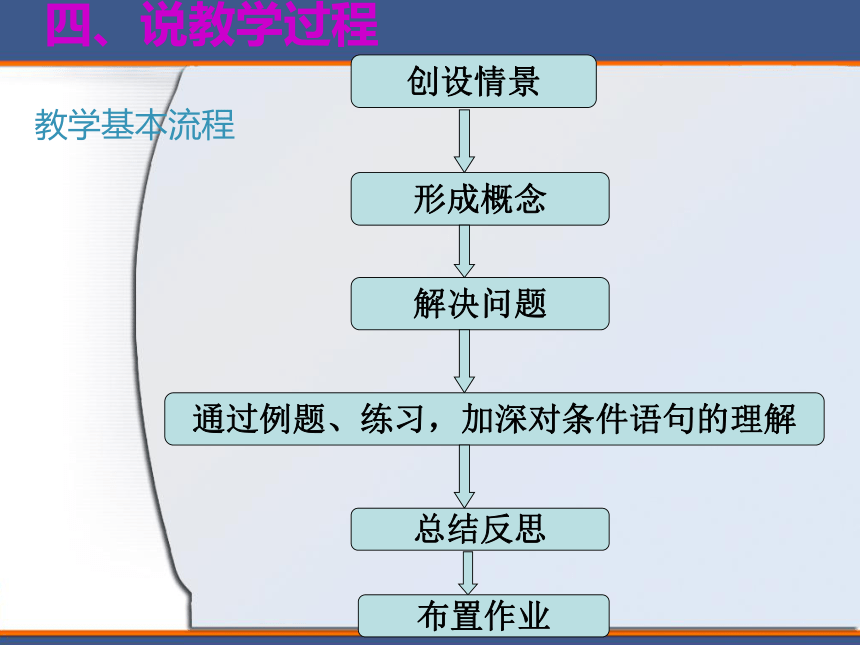 四、说教学过程

教学基本流程

创设情景

形成概念

解决问题

通过例题、练习，加深对条件语句的理解

总结反思

布置作业